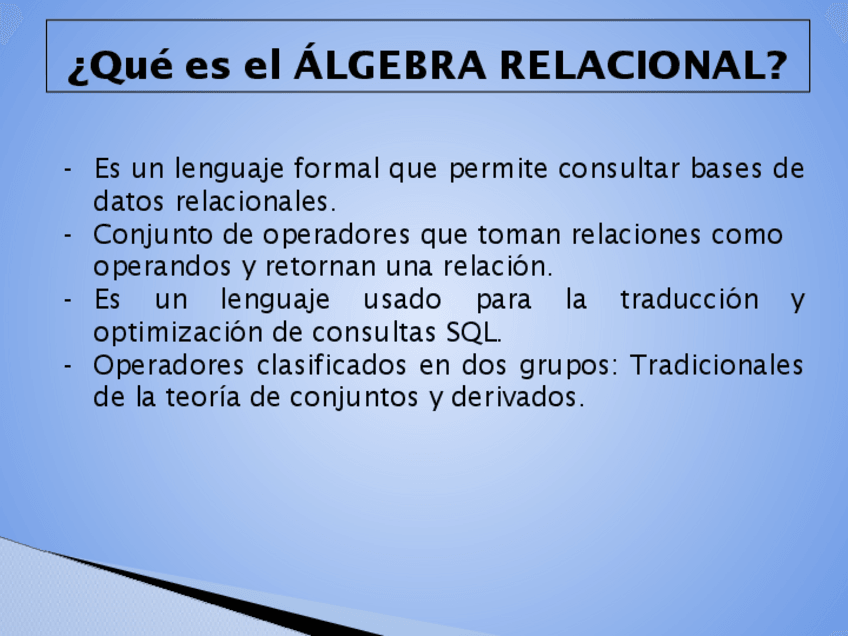 ¿Qué es el ÁLGEBRA RELACIONAL?

- Es un lenguaje formal que permite consultar bases de datos relacionales.
- Conjunto de operadores que toman relaciones como operandos y retornan una relación.
- Es un lenguaje usado para la traducción y optimización de consultas SQL.
- Operadores clasificados en dos grupos: Tradicionales de la teoría de conjuntos y derivados.